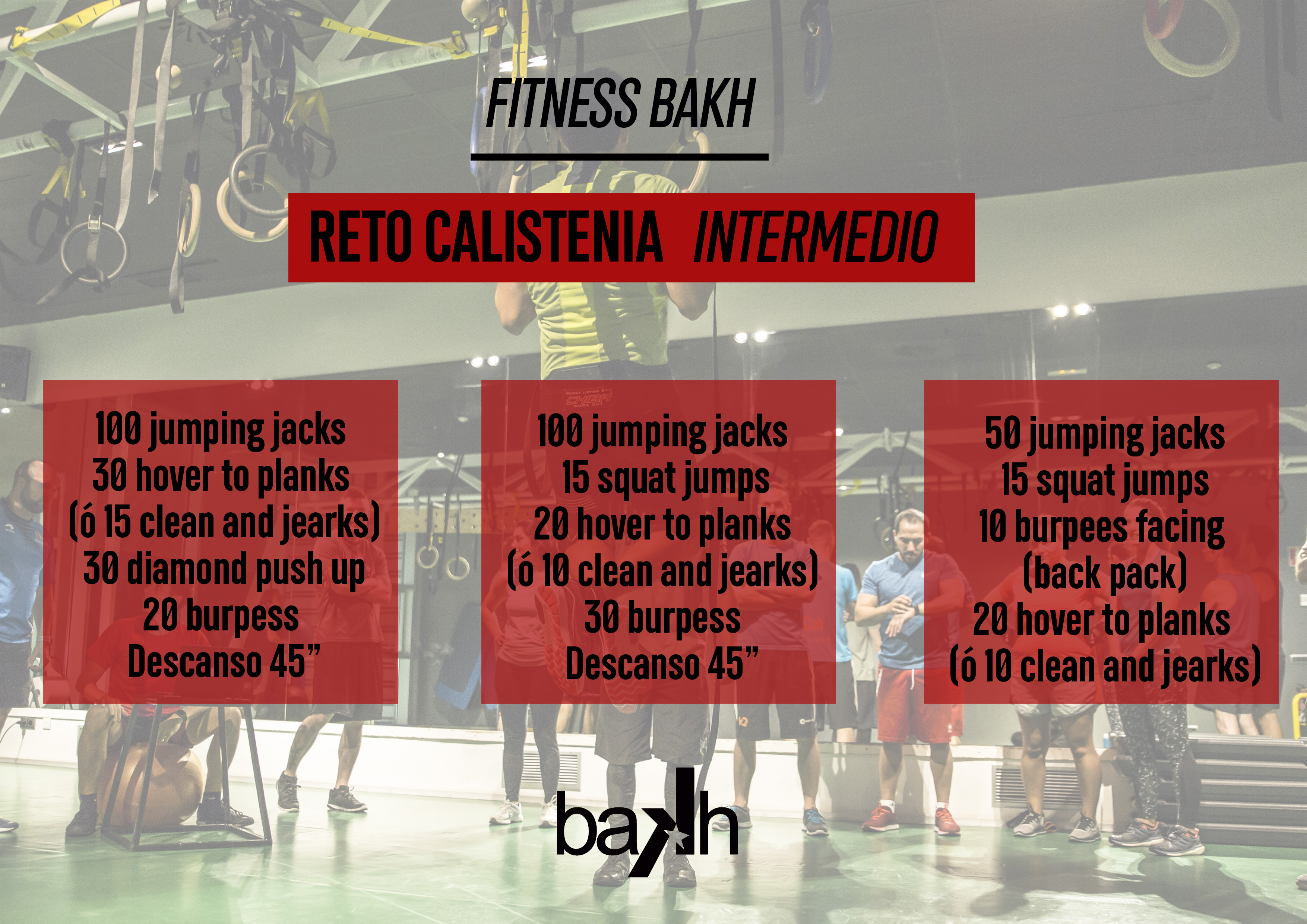 FITNESS BAKH

RETO CALISTENIA INTERMEDIO

100 jumping jacks
30 hover to planks
(ó 15 clean and jearks)
30 diamond push up
20 burpess
Descanso 45”

100 jumping jacks
15 squat jumps
20 hover to planks
(ó 10 clean and jearks)
30 burpess
Descanso 45”

50 jumping jacks
15 squat jumps
10 burpees facing
(back pack)
20 hover to planks
(ó 10 clean and jearks)

bakh